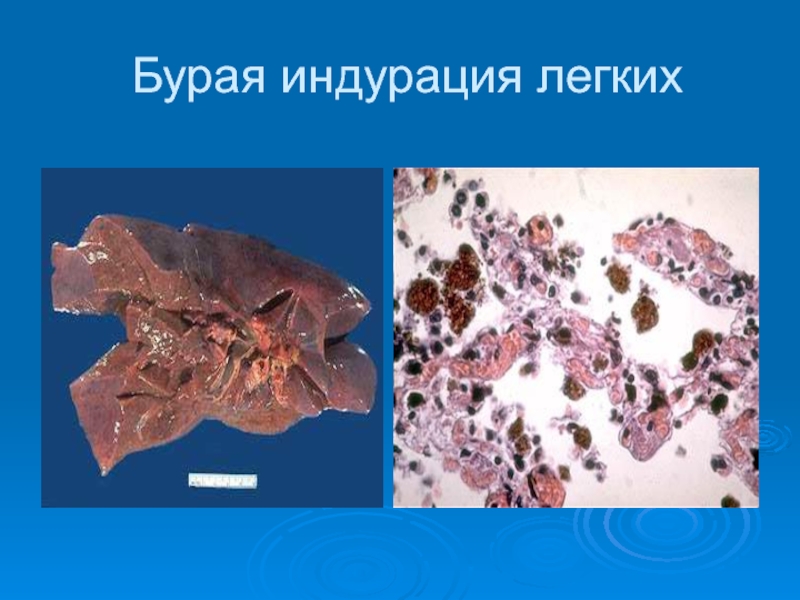 Бурая индурация легких